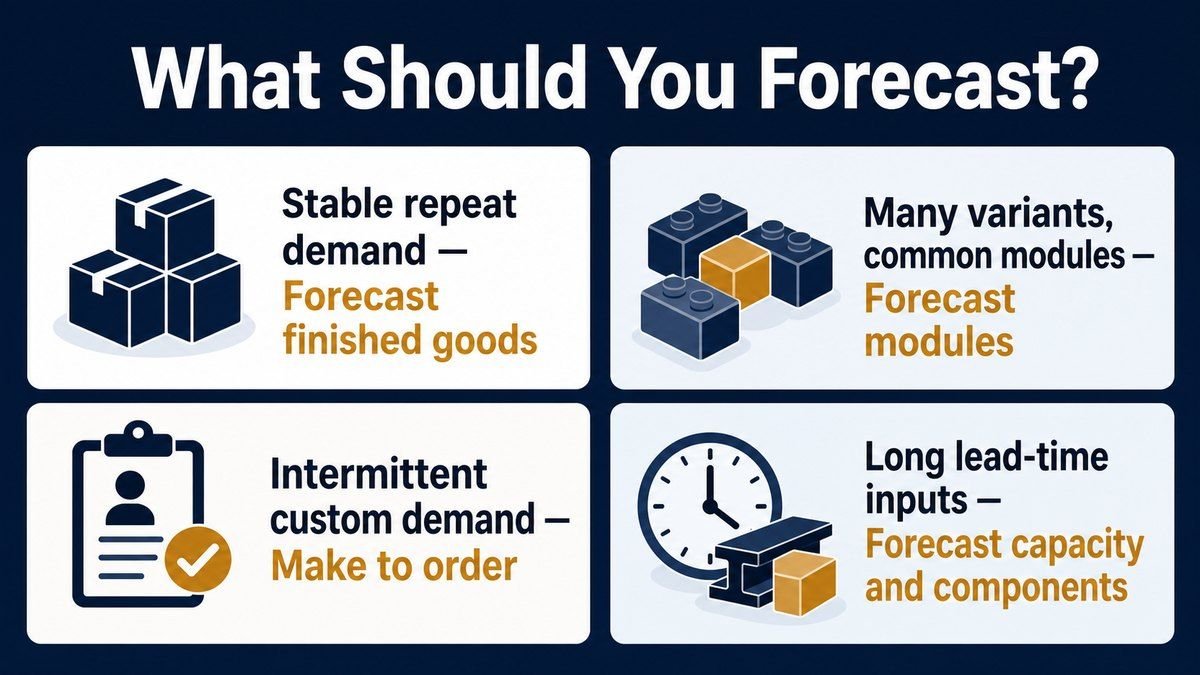 What Should You Forecast?

Stable repeat demand — Forecast finished goods

Many variants, common modules — Forecast modules

Intermittent custom demand — Make to order

Long lead-time inputs — Forecast capacity and components